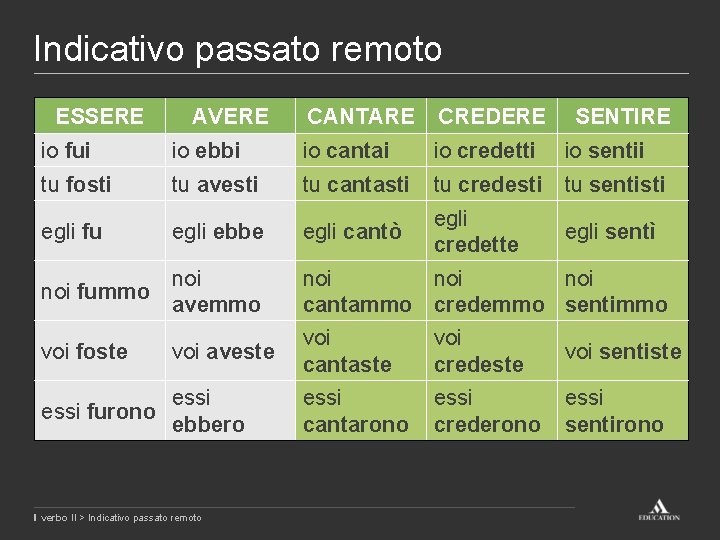 Indicativo passato remoto

| ESSERE | AVERE | CANTARE | CREDERE | SENTIRE |
|---|---|---|---|---|
| io fui | io ebbi | io cantai | io credetti | io sentii |
| tu fosti | tu avesti | tu cantasti | tu credesti | tu sentisti |
| egli fu | egli ebbe | egli cantò | egli credette | egli sentì |
| noi fummo | noi avemmo | noi cantammo | noi credemmo | noi sentimmo |
| voi foste | voi aveste | voi cantaste | voi credeste | voi sentiste |
| essi furono | essi ebbero | essi cantarono | essi crederono | essi sentirono |

Il verbo II > Indicativo passato remoto

EDUCATION